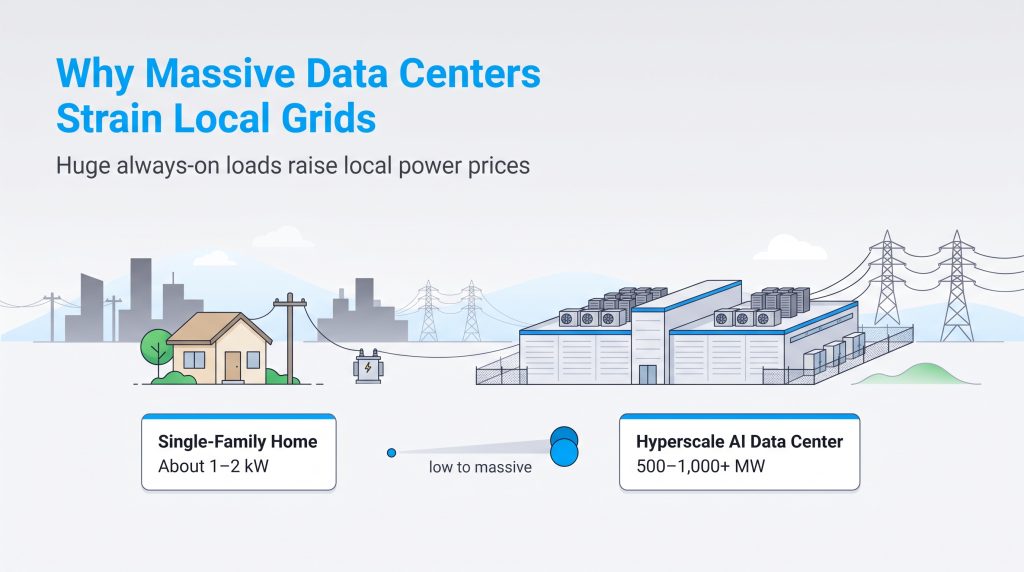 Why Massive Data Centers Strain Local Grids

Huge always-on loads raise local power prices

Single-Family Home
About 1–2 kW

low to massive

Hyperscale AI Data Center
500–1,000+ MW